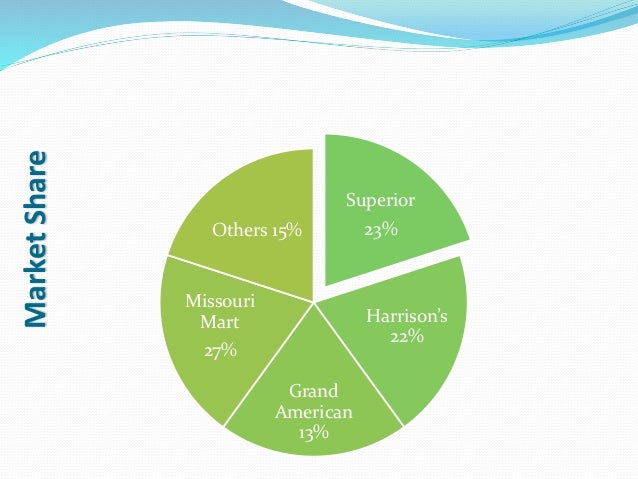 Market Share

Superior 23%

Harrison's 22%

Grand American 13%

Missouri Mart 27%

Others 15%